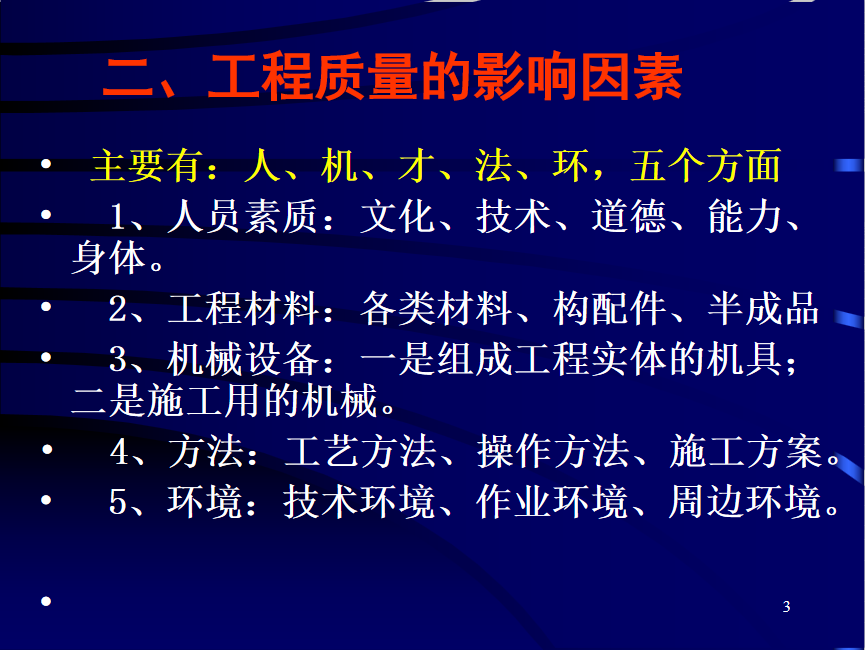 二、工程质量的影响因素

• 主要有：人、机、才、法、环，五个方面
• 1、人员素质：文化、技术、道德、能力、身体。
• 2、工程材料：各类材料、构配件、半成品
• 3、机械设备：一是组成工程实体的机具；二是施工用的机械。
• 4、方法：工艺方法、操作方法、施工方案。
• 5、环境：技术环境、作业环境、周边环境。
•

3